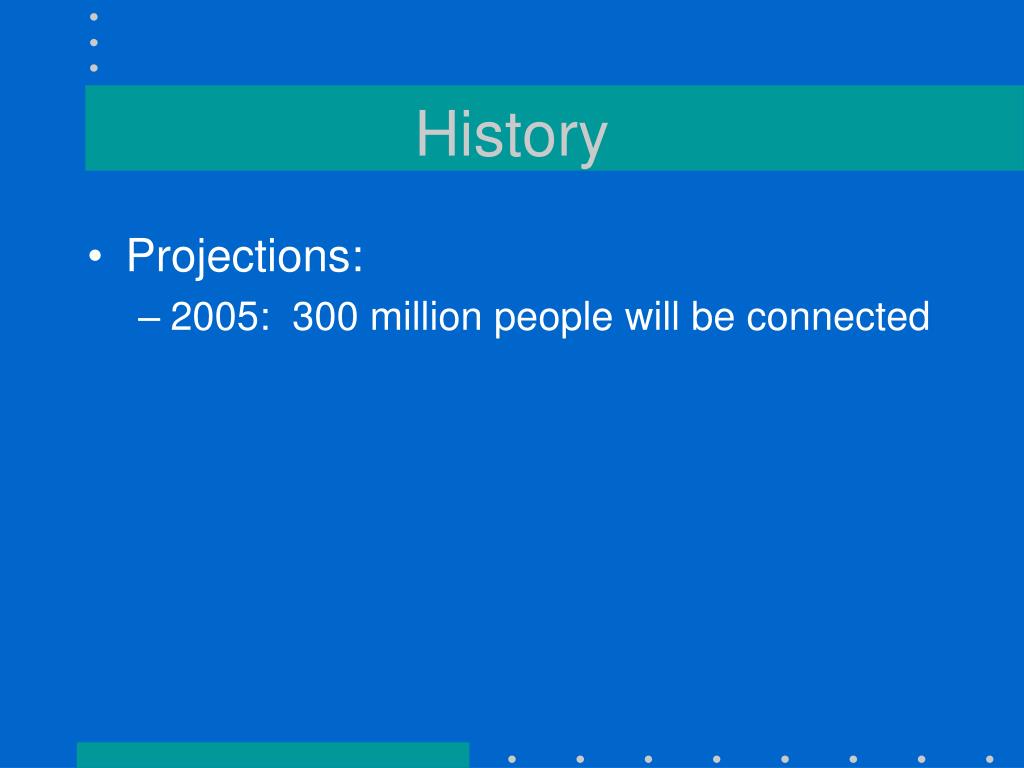 History

• Projections:
– 2005: 300 million people will be connected